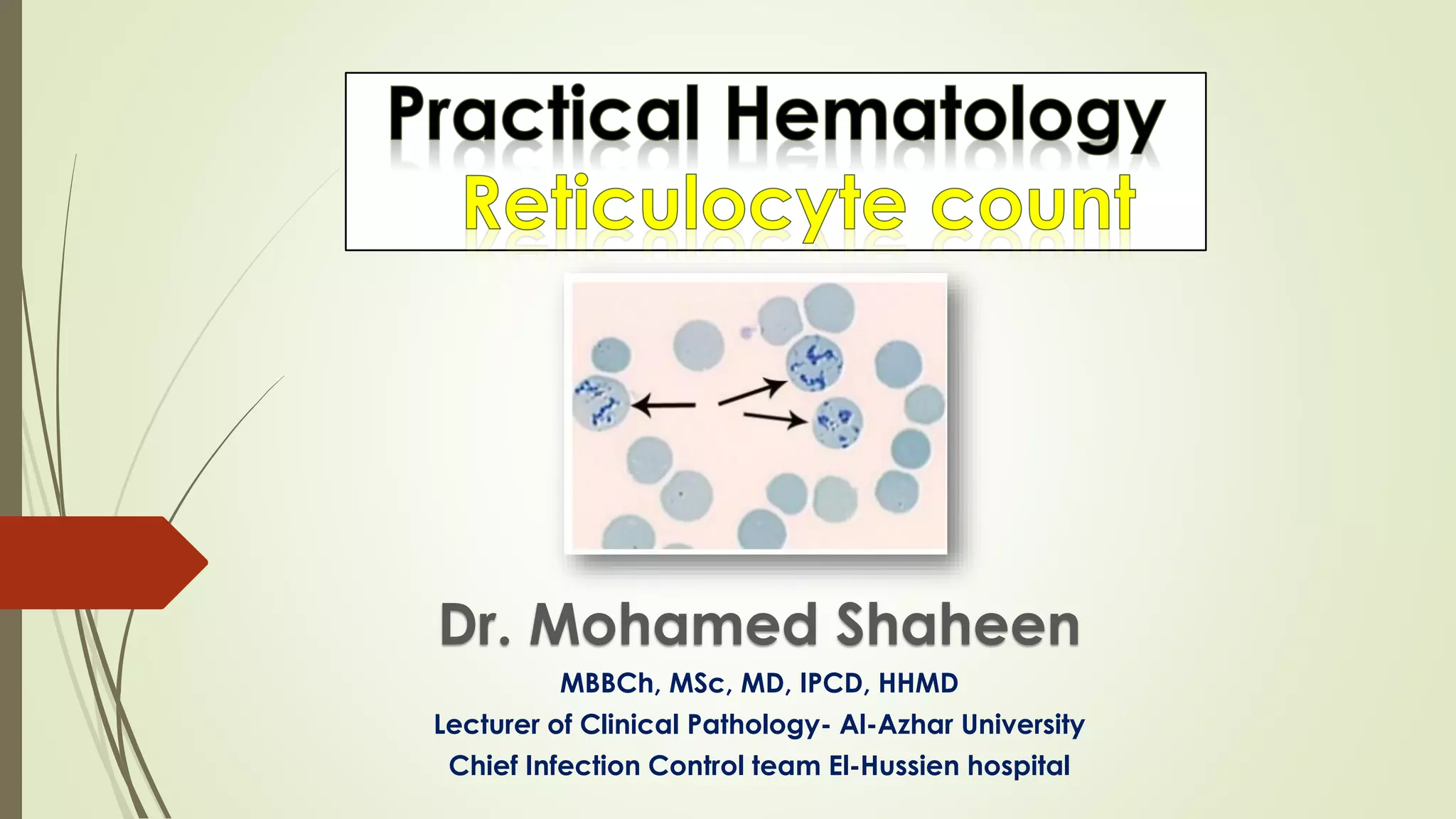 Practical Hematology
Reticulocyte count

Dr. Mohamed Shaheen

MBBCh, MSc, MD, IPCD, HHMD
Lecturer of Clinical Pathology- Al-Azhar University
Chief Infection Control team El-Hussien hospital